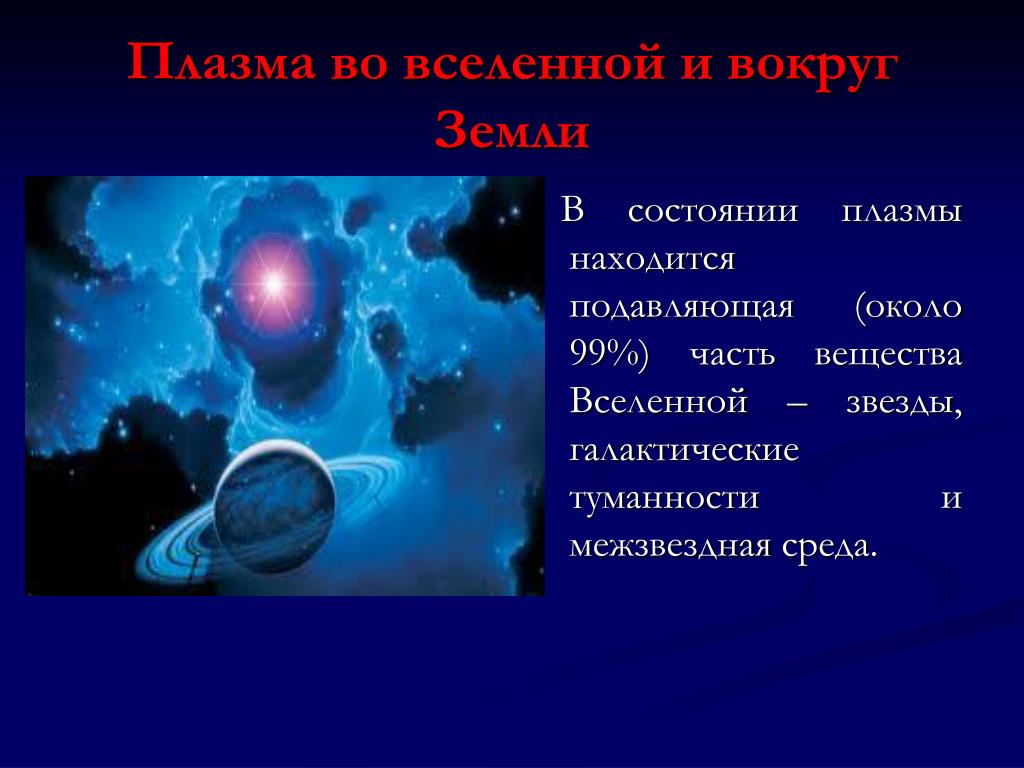 Плазма во вселенной и вокруг Земли

В состоянии плазмы находится подавляющая (около 99%) часть вещества Вселенной – звезды, галактические туманности и межзвездная среда.